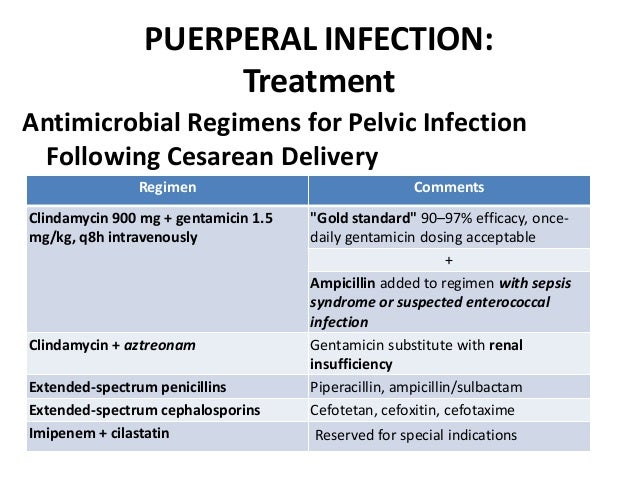 PUERPERAL INFECTION: Treatment

Antimicrobial Regimens for Pelvic Infection Following Cesarean Delivery

| Regimen | Comments |
|---|---|
| Clindamycin 900 mg + gentamicin 1.5 mg/kg, q8h intravenously | "Gold standard" 90–97% efficacy, once-daily gentamicin dosing acceptable |
| | + |
| | Ampicillin added to regimen with sepsis syndrome or suspected enterococcal infection |
| Clindamycin + aztreonam | Gentamicin substitute with renal insufficiency |
| Extended-spectrum penicillins | Piperacillin, ampicillin/sulbactam |
| Extended-spectrum cephalosporins | Cefotetan, cefoxitin, cefotaxime |
| Imipenem + cilastatin | Reserved for special indications |